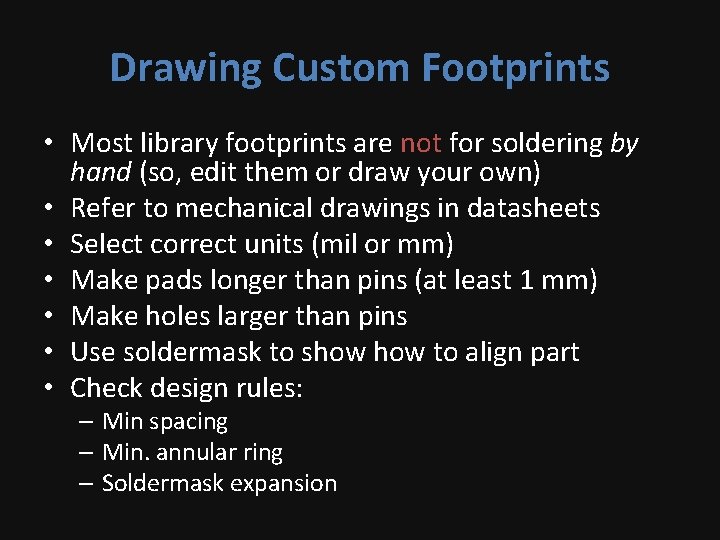 Drawing Custom Footprints

• Most library footprints are not for soldering by hand (so, edit them or draw your own)
• Refer to mechanical drawings in datasheets
• Select correct units (mil or mm)
• Make pads longer than pins (at least 1 mm)
• Make holes larger than pins
• Use soldermask to show how to align part
• Check design rules:
– Min spacing
– Min. annular ring
– Soldermask expansion